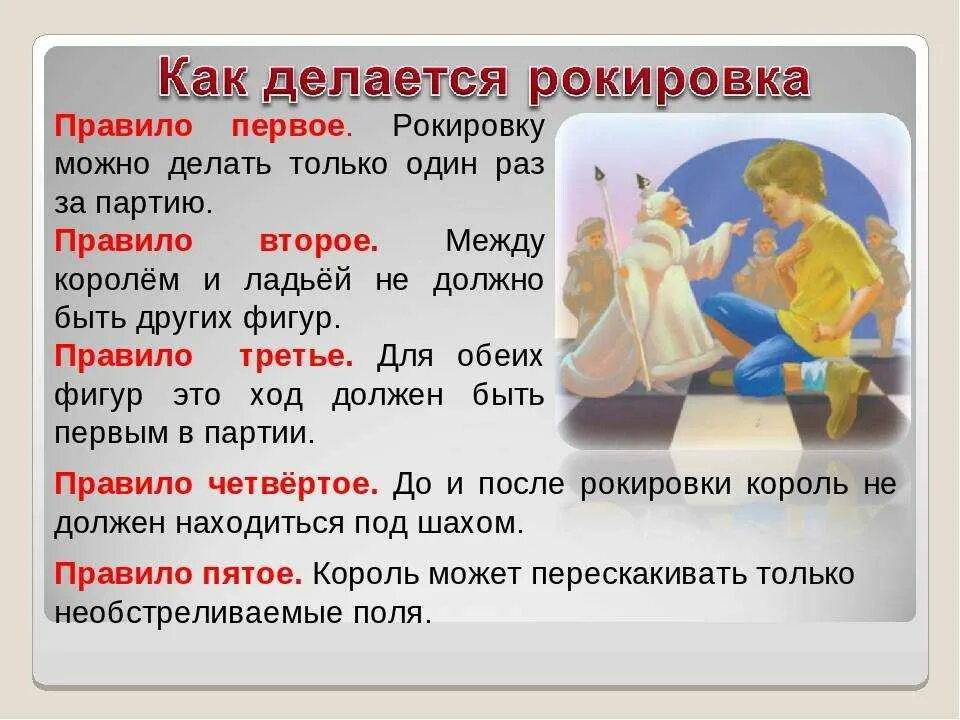 Как делается рокировка

Правило первое. Рокировку можно делать только один раз за партию.

Правило второе. Между королём и ладьёй не должно быть других фигур.

Правило третье. Для обеих фигур это ход должен быть первым в партии.

Правило четвёртое. До и после рокировки король не должен находиться под шахом.

Правило пятое. Король может перескакивать только необстреливаемые поля.